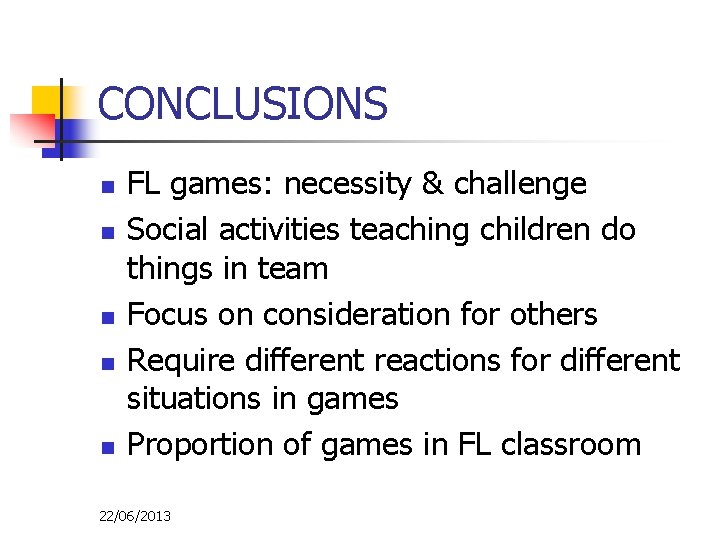 CONCLUSIONS

- FL games: necessity & challenge
- Social activities teaching children do things in team
- Focus on consideration for others
- Require different reactions for different situations in games
- Proportion of games in FL classroom

22/06/2013